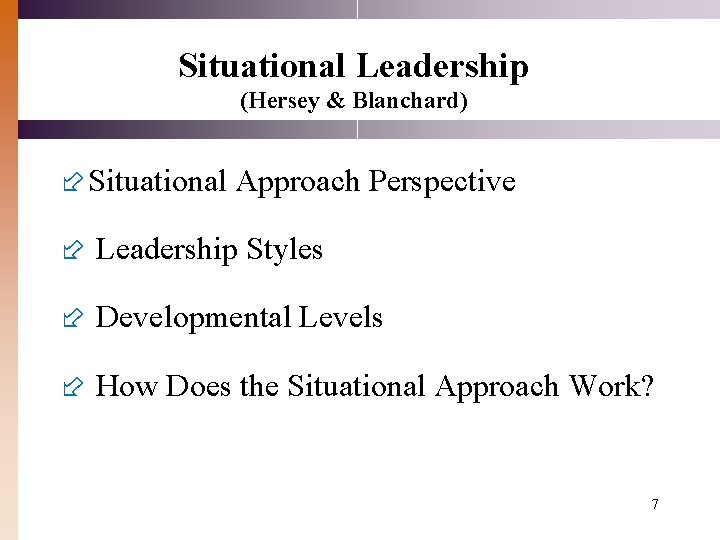 Situational Leadership
(Hersey & Blanchard)

Situational Approach Perspective

Leadership Styles

Developmental Levels

How Does the Situational Approach Work?

7